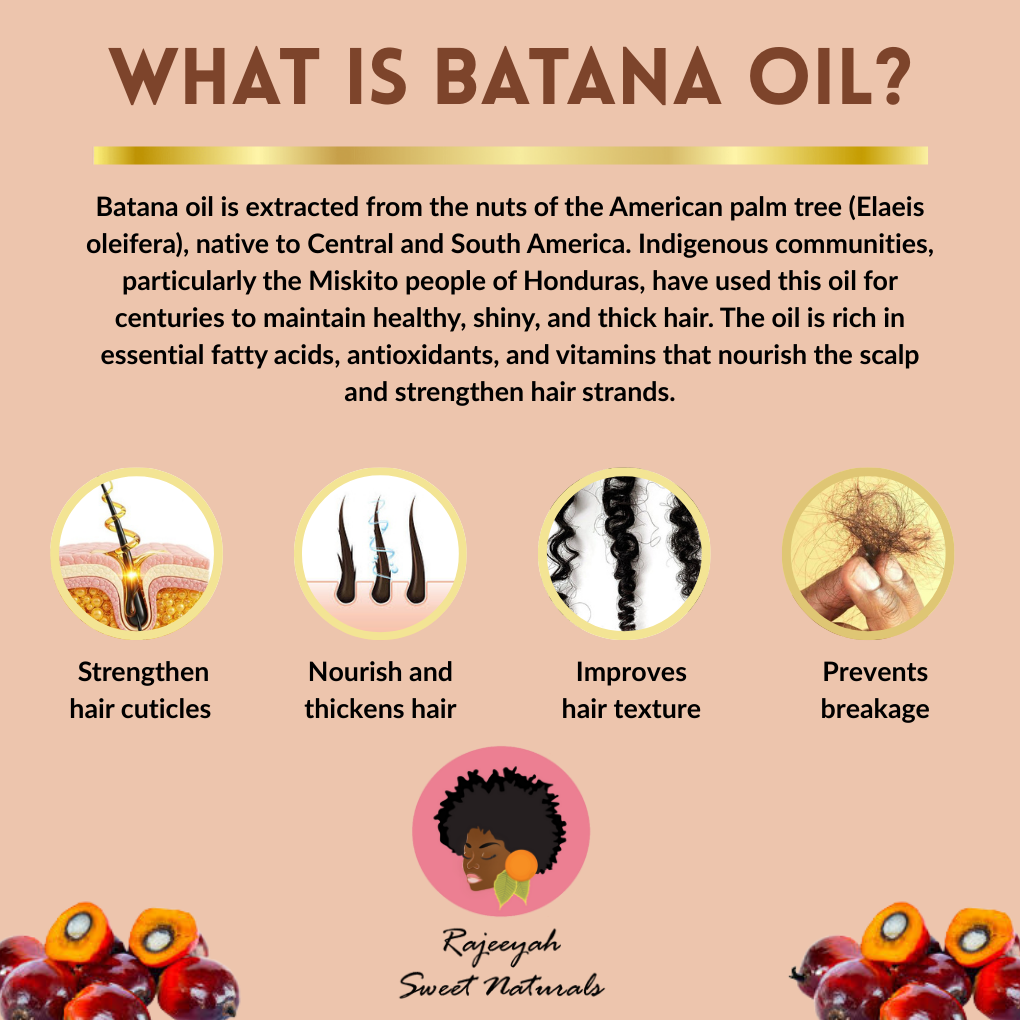 WHAT IS BATANA OIL?

Batana oil is extracted from the nuts of the American palm tree (Elaeis oleifera), native to Central and South America. Indigenous communities, particularly the Miskito people of Honduras, have used this oil for centuries to maintain healthy, shiny, and thick hair. The oil is rich in essential fatty acids, antioxidants, and vitamins that nourish the scalp and strengthen hair strands.

Strengthen hair cuticles

Nourish and thickens hair

Improves hair texture

Prevents breakage

Rajeeyah Sweet Naturals